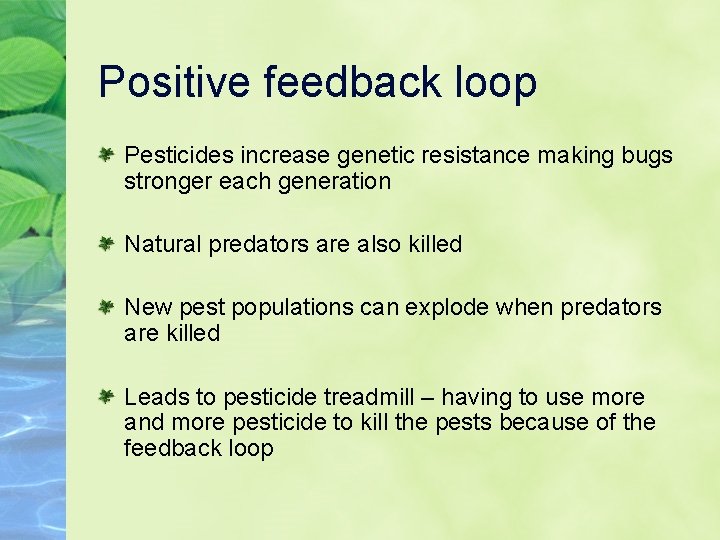 Positive feedback loop

Pesticides increase genetic resistance making bugs stronger each generation

Natural predators are also killed

New pest populations can explode when predators are killed

Leads to pesticide treadmill – having to use more and more pesticide to kill the pests because of the feedback loop